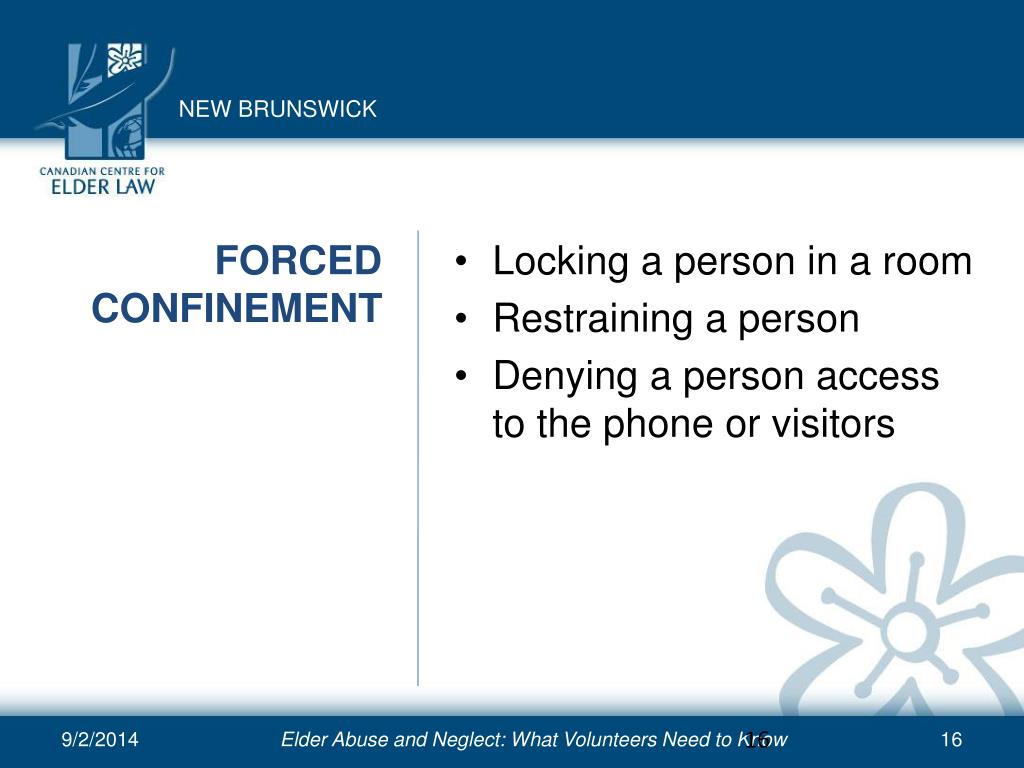 NEW BRUNSWICK

CANADIAN CENTRE FOR
ELDER LAW

FORCED CONFINEMENT

• Locking a person in a room
• Restraining a person
• Denying a person access to the phone or visitors

9/2/2014

Elder Abuse and Neglect: What Volunteers Need to Know

16

16